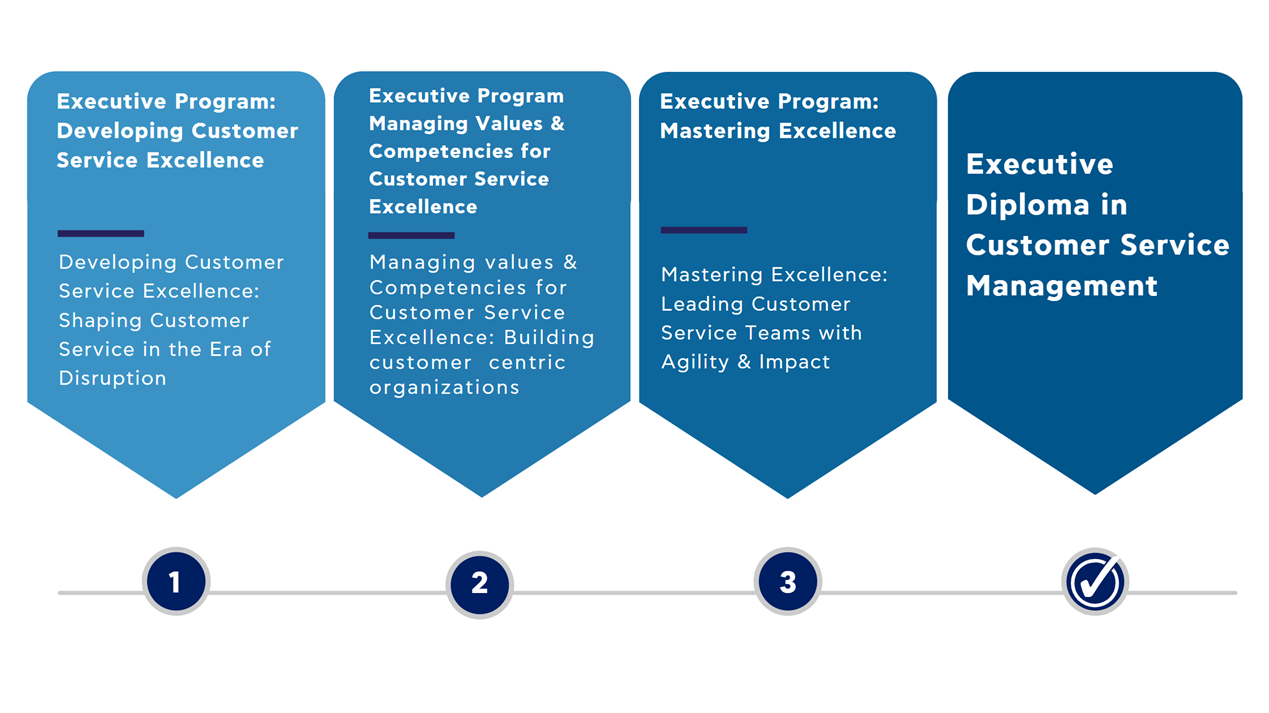 Executive Program: Developing Customer Service Excellence

Developing Customer Service Excellence: Shaping Customer Service in the Era of Disruption

Executive Program Managing Values & Competencies for Customer Service Excellence

Managing values & Competencies for Customer Service Excellence: Building customer centric organizations

Executive Program: Mastering Excellence

Mastering Excellence: Leading Customer Service Teams with Agility & Impact

Executive Diploma in Customer Service Management

1

2

3